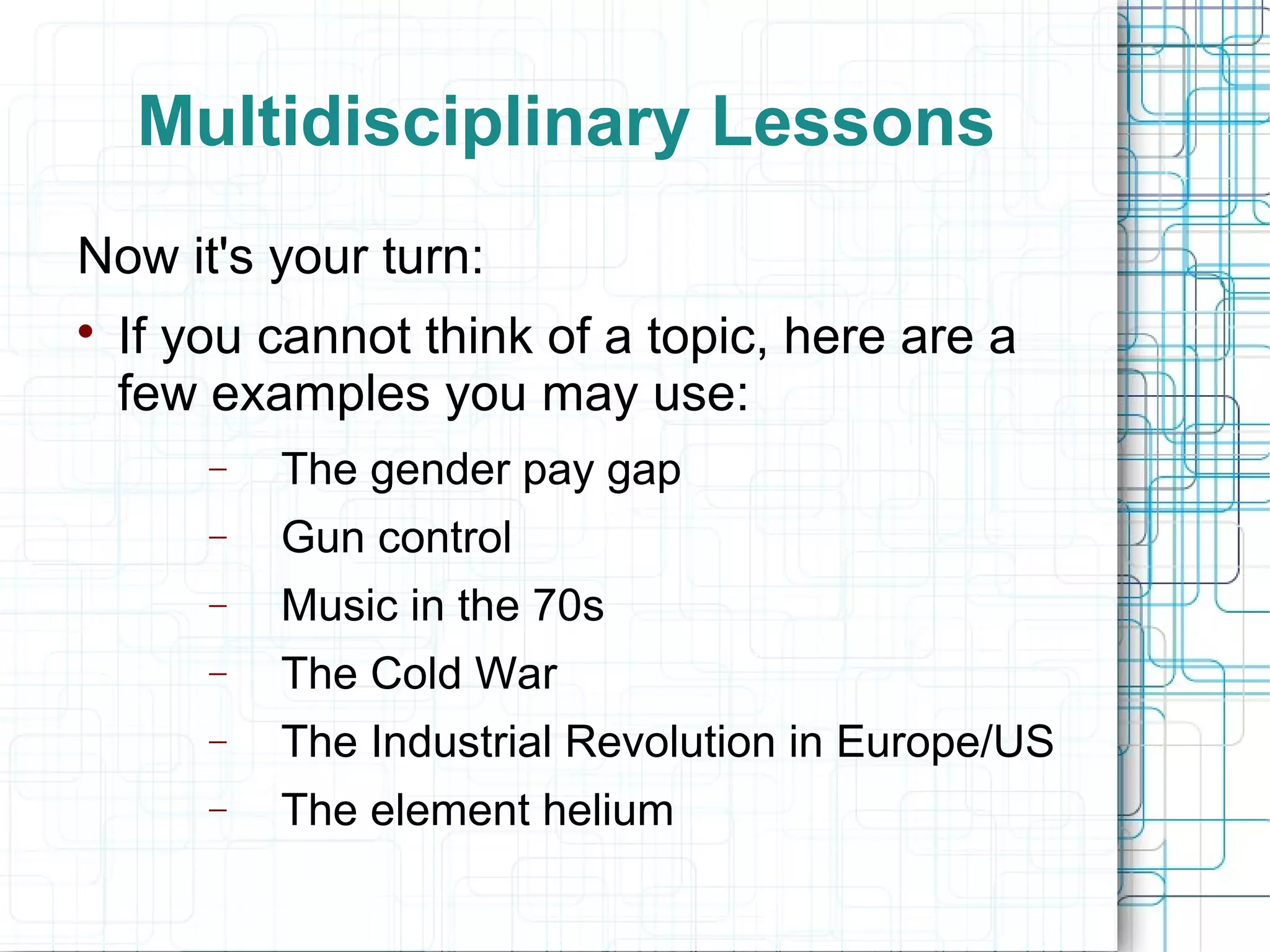 Multidisciplinary Lessons

Now it's your turn:

• If you cannot think of a topic, here are a few examples you may use:

– The gender pay gap
– Gun control
– Music in the 70s
– The Cold War
– The Industrial Revolution in Europe/US
– The element helium